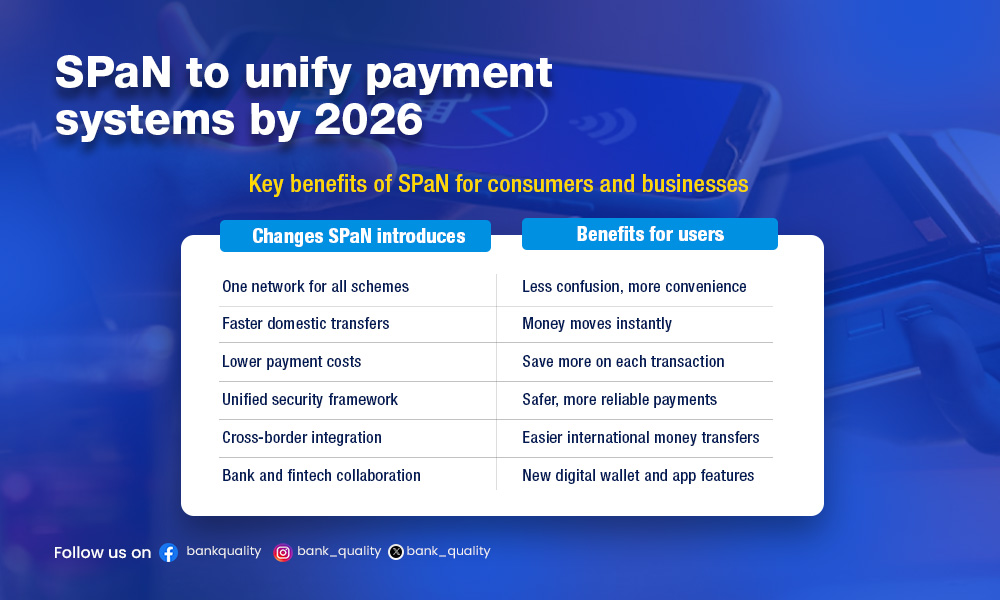 SPaN to unify payment systems by 2026

Key benefits of SPaN for consumers and businesses

| Changes SPaN introduces | Benefits for users |
|---|---|
| One network for all schemes | Less confusion, more convenience |
| Faster domestic transfers | Money moves instantly |
| Lower payment costs | Save more on each transaction |
| Unified security framework | Safer, more reliable payments |
| Cross-border integration | Easier international money transfers |
| Bank and fintech collaboration | New digital wallet and app features |

Follow us on bankquality bank_quality bank_quality